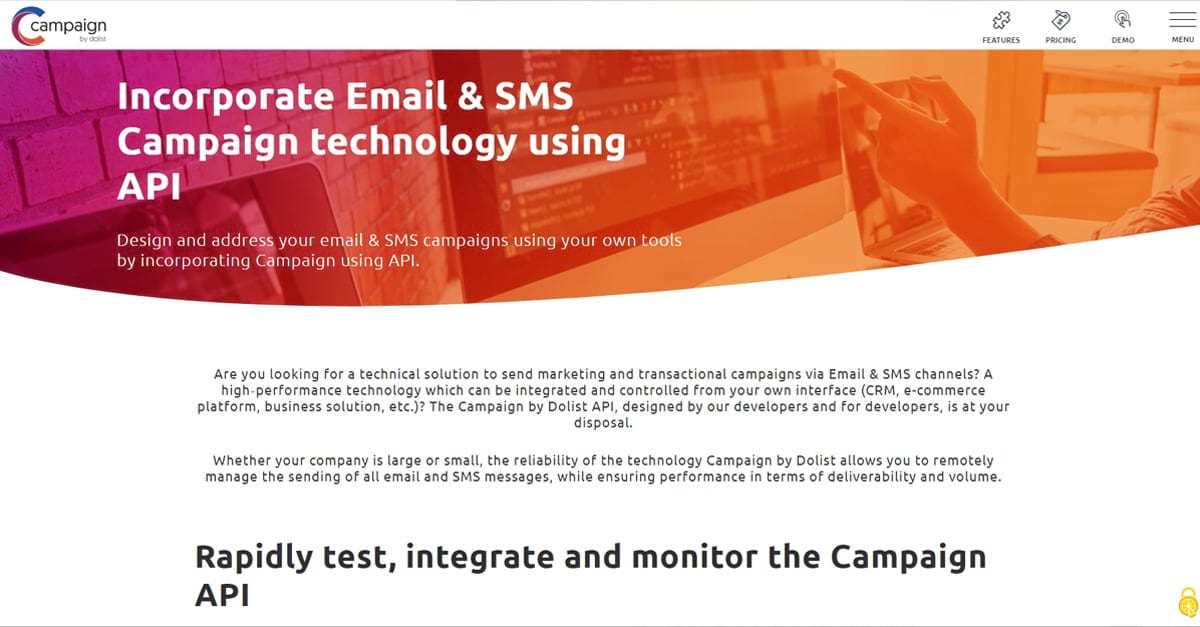 campaign
by dolist

FEATURES PRICING DEMO MENU

Incorporate Email & SMS Campaign technology using API

Design and address your email & SMS campaigns using your own tools by incorporating Campaign using API.

Are you looking for a technical solution to send marketing and transactional campaigns via Email & SMS channels? A high-performance technology which can be integrated and controlled from your own interface (CRM, e-commerce platform, business solution, etc.)? The Campaign by Dolist API, designed by our developers and for developers, is at your disposal.

Whether your company is large or small, the reliability of the technology Campaign by Dolist allows you to remotely manage the sending of all email and SMS messages, while ensuring performance in terms of deliverability and volume.

Rapidly test, integrate and monitor the Campaign API